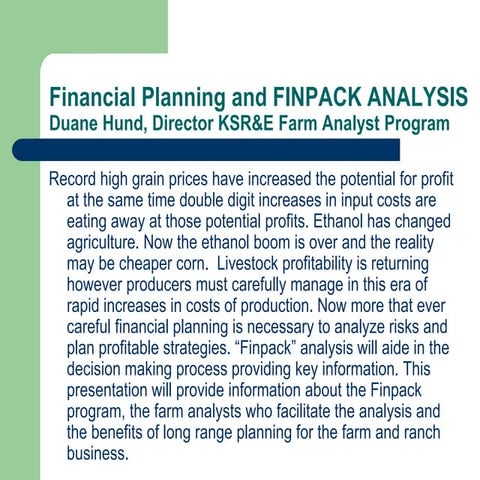 Financial Planning and FINPACK ANALYSIS
Duane Hund, Director KSR&E Farm Analyst Program

Record high grain prices have increased the potential for profit at the same time double digit increases in input costs are eating away at those potential profits. Ethanol has changed agriculture. Now the ethanol boom is over and the reality may be cheaper corn.  Livestock profitability is returning however producers must carefully manage in this era of rapid increases in costs of production. Now more that ever careful financial planning is necessary to analyze risks and plan profitable strategies. “Finpack” analysis will aide in the decision making process providing key information. This presentation will provide information about the Finpack program, the farm analysts who facilitate the analysis and the benefits of long range planning for the farm and ranch business.